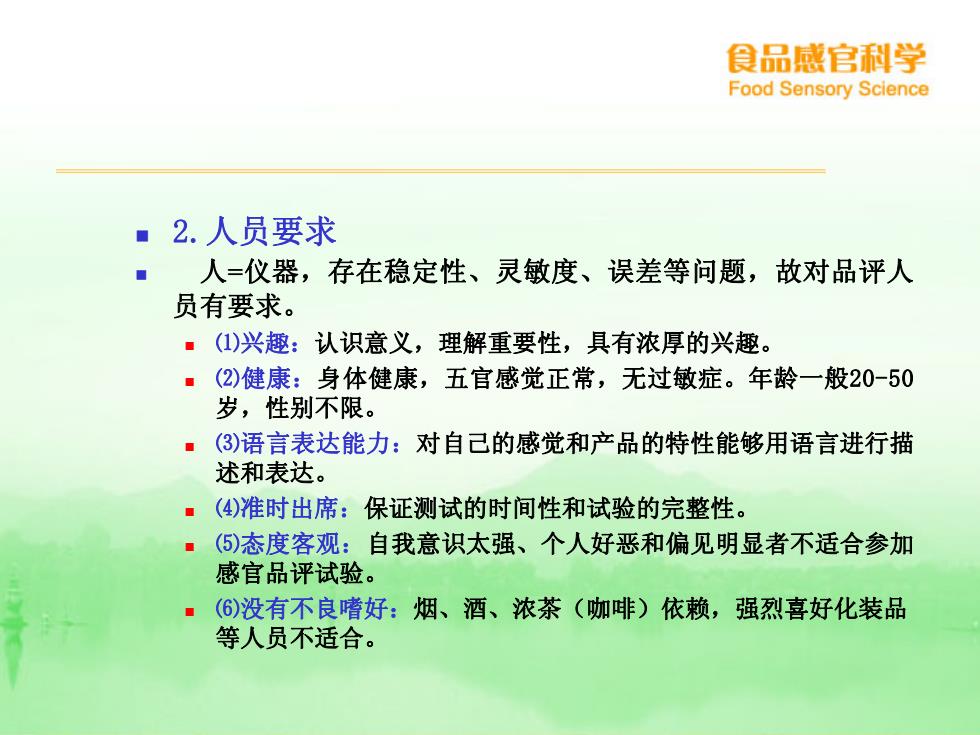 食品感官科学
Food Sensory Science

2. 人员要求

人=仪器，存在稳定性、灵敏度、误差等问题，故对品评人员有要求。

⑴兴趣：认识意义，理解重要性，具有浓厚的兴趣。

⑵健康：身体健康，五官感觉正常，无过敏症。年龄一般20-50岁，性别不限。

⑶语言表达能力：对自己的感觉和产品的特性能够用语言进行描述和表达。

⑷准时出席：保证测试的时间性和试验的完整性。

⑸态度客观：自我意识太强、个人好恶和偏见明显者不适合参加感官品评试验。

⑹没有不良嗜好：烟、酒、浓茶（咖啡）依赖，强烈喜好化装品等人员不适合。